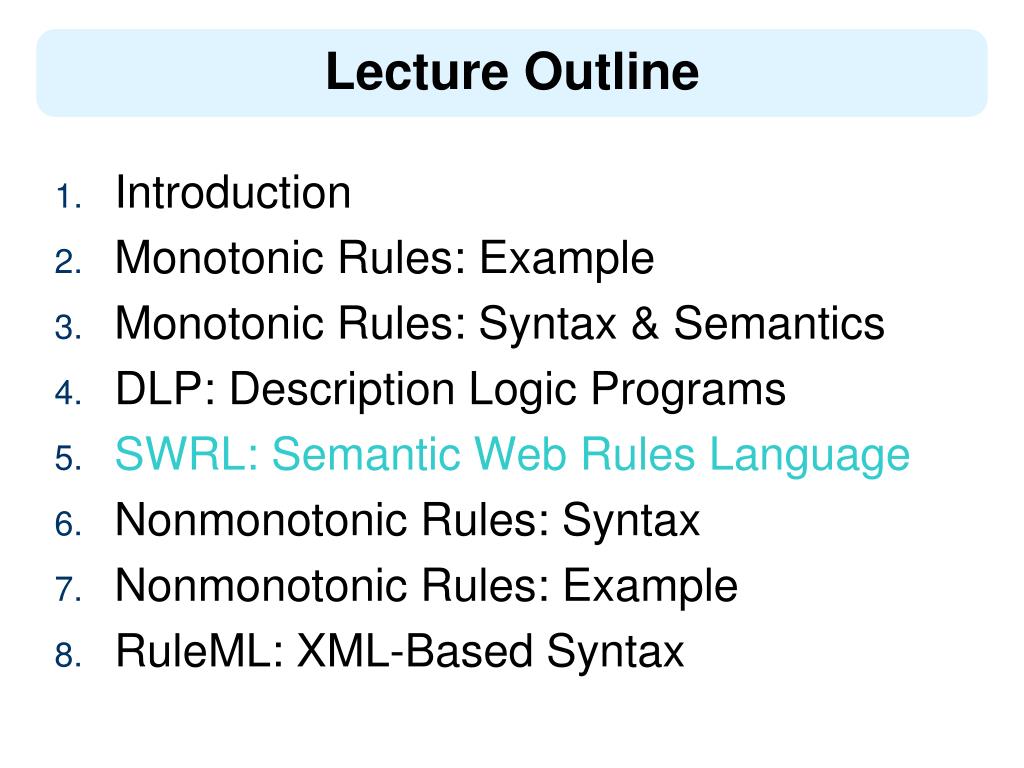 Lecture Outline

1. Introduction
2. Monotonic Rules: Example
3. Monotonic Rules: Syntax & Semantics
4. DLP: Description Logic Programs
5. SWRL: Semantic Web Rules Language
6. Nonmonotonic Rules: Syntax
7. Nonmonotonic Rules: Example
8. RuleML: XML-Based Syntax